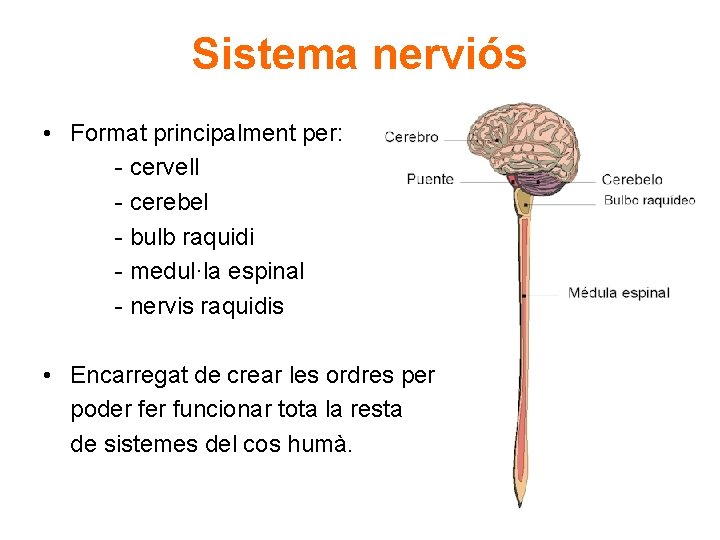 Sistema nerviós

• Format principalment per:
- cervell
- cerebel
- bulb raquidi
- medul·la espinal
- nervis raquidis

• Encarregat de crear les ordres per poder fer funcionar tota la resta de sistemes del cos humà.

Cerebro
Puente
Cerebelo
Bulbo raquídeo
Médula espinal